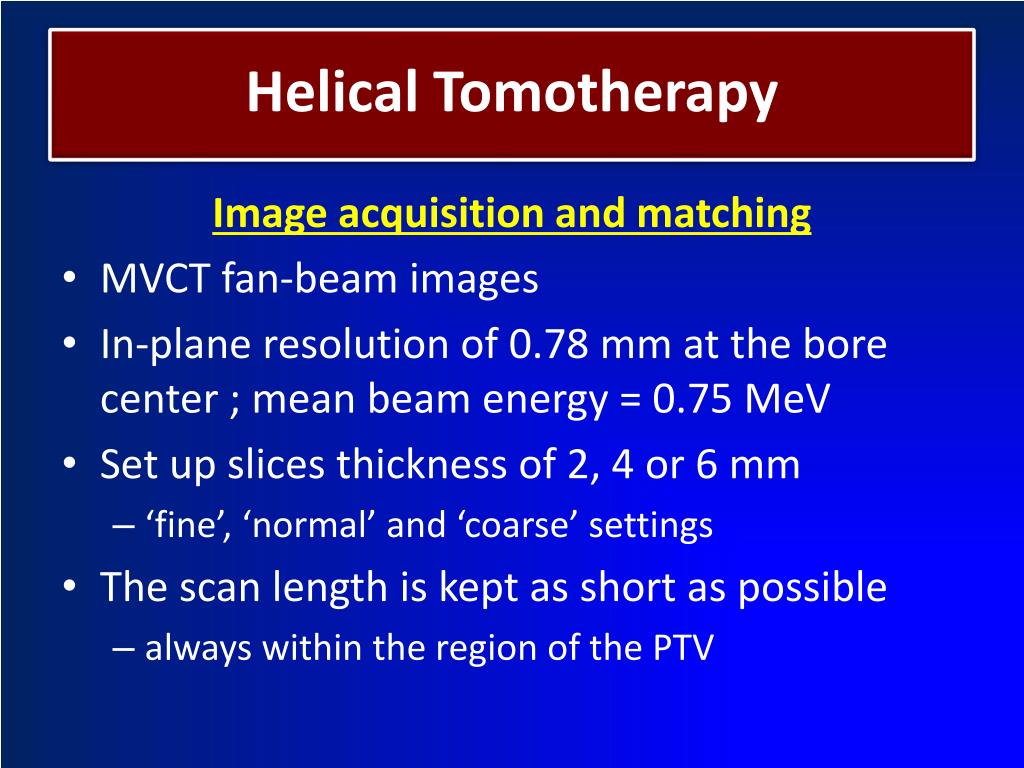 Helical Tomotherapy

Image acquisition and matching

• MVCT fan-beam images
• In-plane resolution of 0.78 mm at the bore center ; mean beam energy = 0.75 MeV
• Set up slices thickness of 2, 4 or 6 mm
– ‘fine’, ‘normal’ and ‘coarse’ settings
• The scan length is kept as short as possible
– always within the region of the PTV